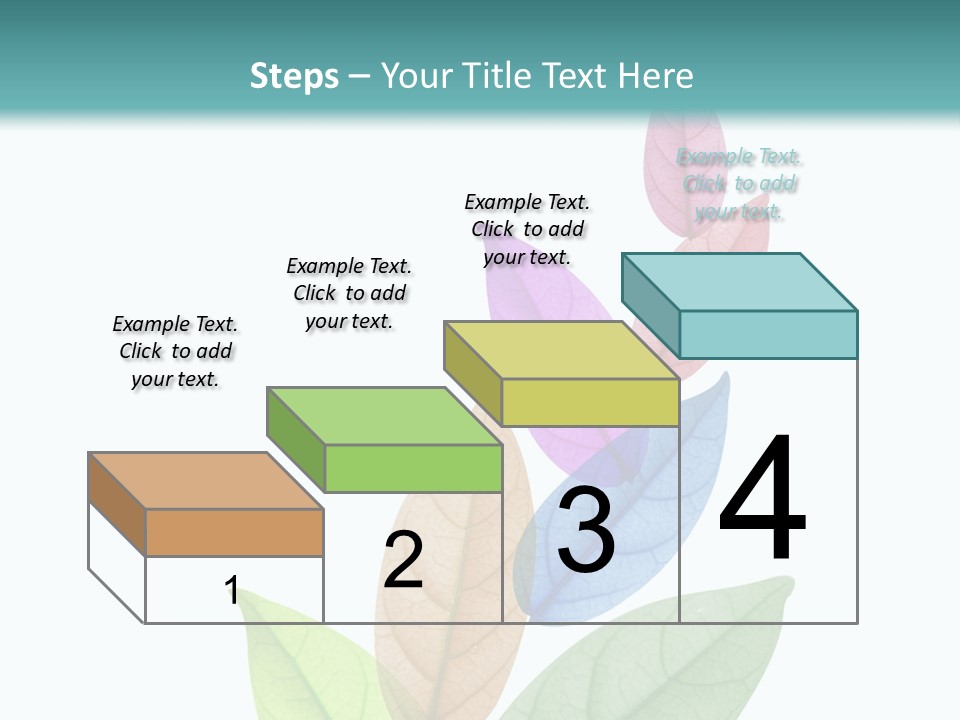 Steps – Your Title Text Here

Example Text. Click to add your text.

Example Text. Click to add your text.

Example Text. Click to add your text.

Example Text. Click to add your text.

1

2

3

4